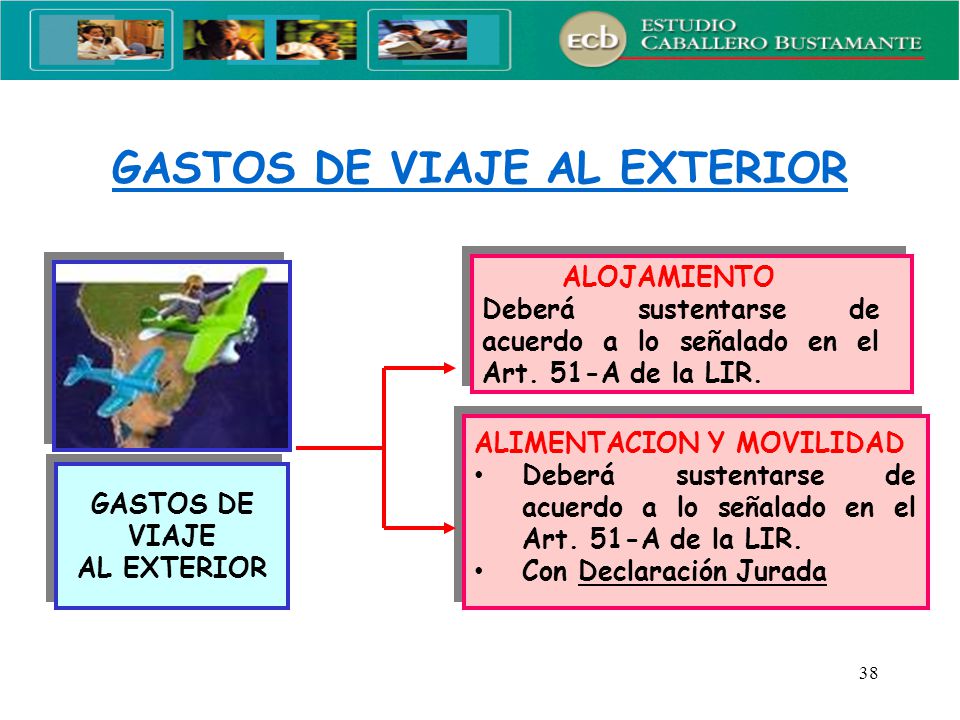 ecb ESTUDIO CABALLERO BUSTAMANTE

GASTOS DE VIAJE AL EXTERIOR

GASTOS DE VIAJE AL EXTERIOR

ALOJAMIENTO
Deberá sustentarse de acuerdo a lo señalado en el Art. 51-A de la LIR.

ALIMENTACION Y MOVILIDAD
• Deberá sustentarse de acuerdo a lo señalado en el Art. 51-A de la LIR.
• Con Declaración Jurada

38